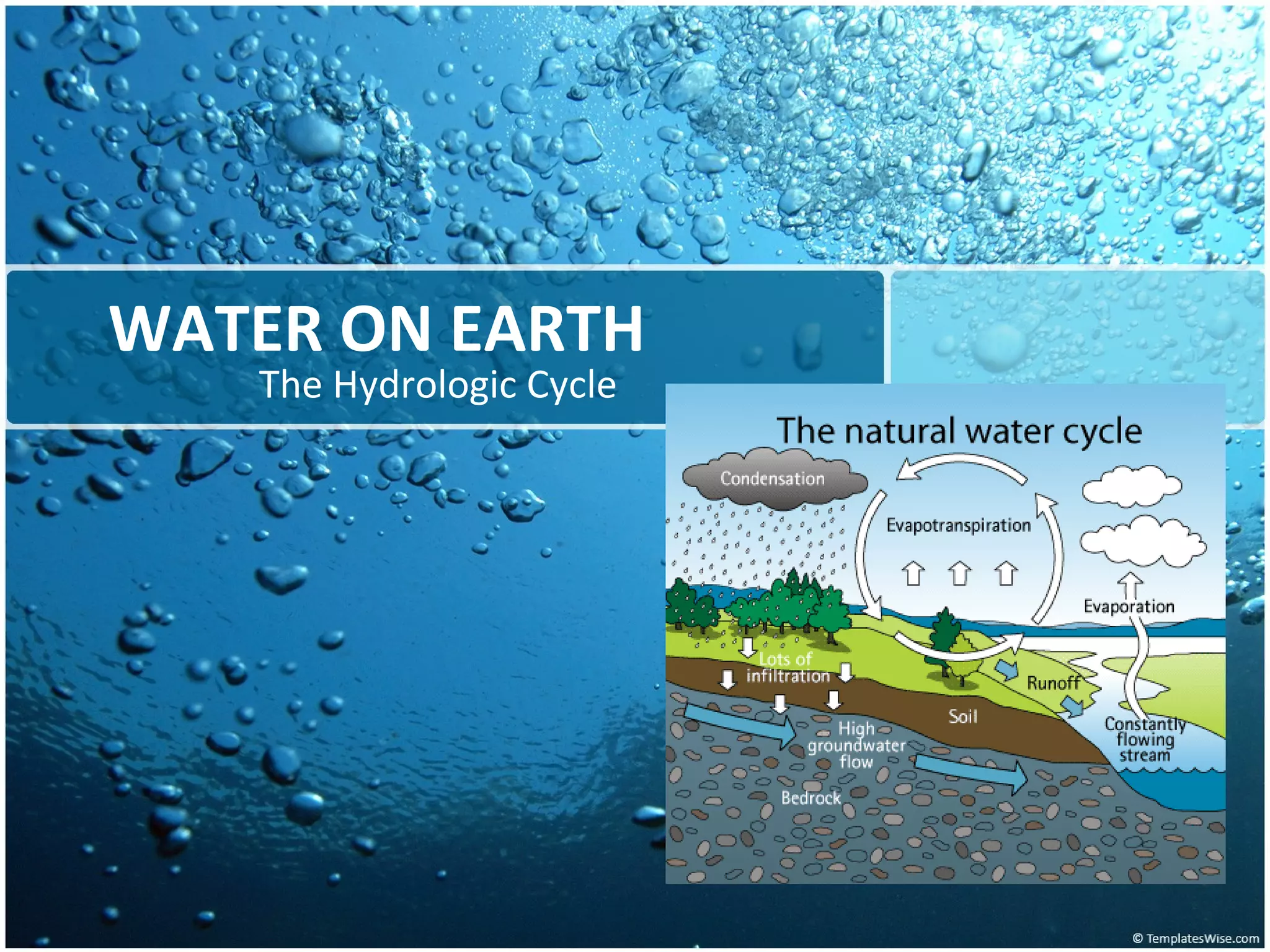 WATER ON EARTH
The Hydrologic Cycle

The natural water cycle

Condensation

Evapotranspiration

Evaporation

Lots of infiltration

Runoff

Soil

High groundwater flow

Constantly flowing stream

Bedrock

© TemplatesWise.com